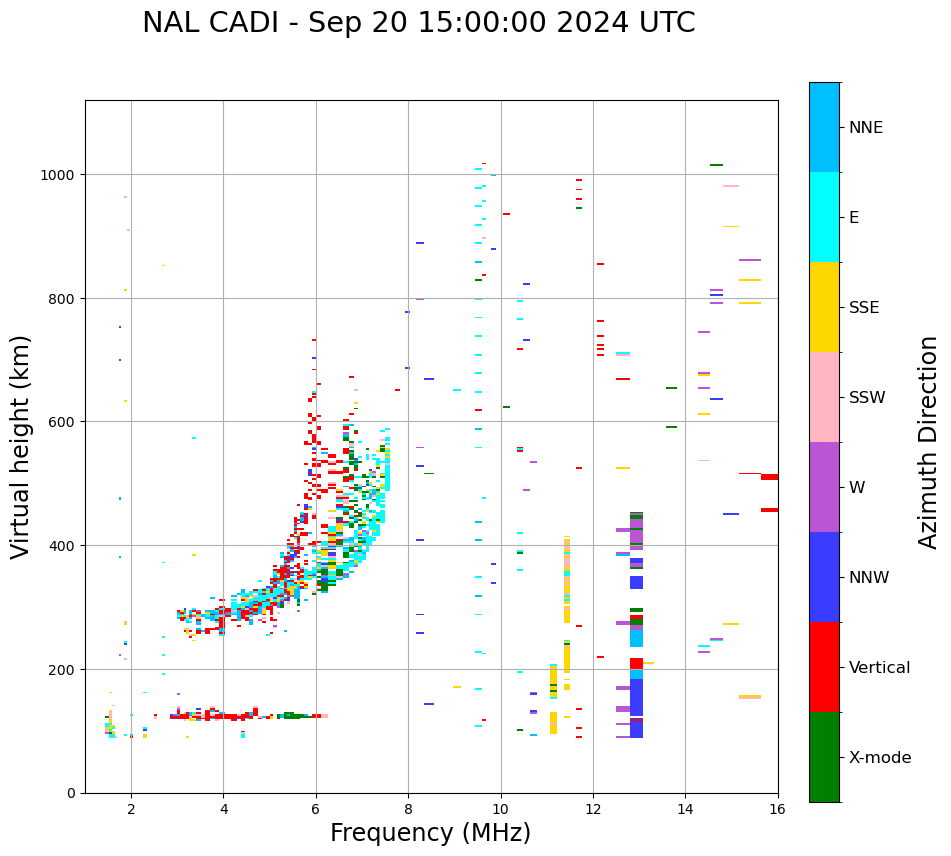 NAL CADI - Sep 20 15:00:00 2024 UTC

Virtual height (km)

1000
800
600
400
200
0

2 4 6 8 10 12 14 16

Frequency (MHz)

NNE
E
SSE
SSW
W
NNW
Vertical
X-mode

Azimuth Direction